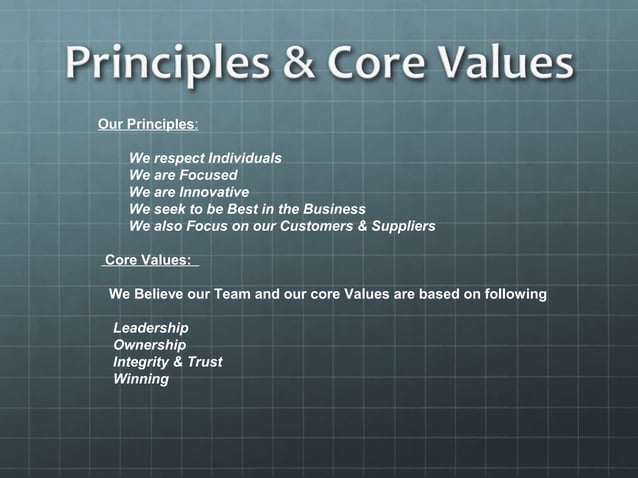 Principles & Core Values

Our Principles:

We respect Individuals
We are Focused
We are Innovative
We seek to be Best in the Business
We also Focus on our Customers & Suppliers

Core Values:

We Believe our Team and our core Values are based on following

Leadership
Ownership
Integrity & Trust
Winning